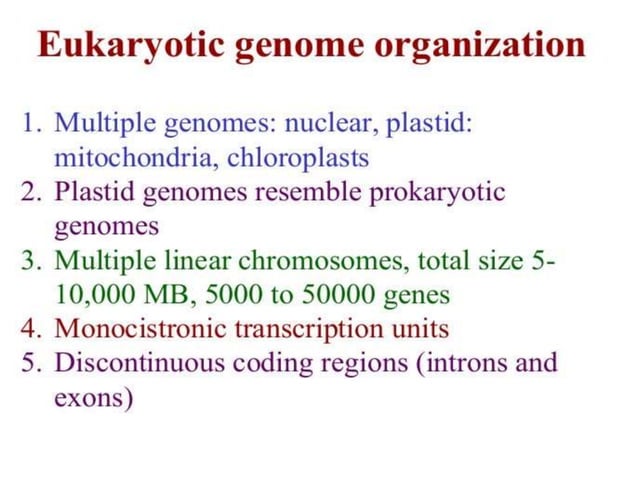 Eukaryotic genome organization

1. Multiple genomes: nuclear, plastid: mitochondria, chloroplasts
2. Plastid genomes resemble prokaryotic genomes
3. Multiple linear chromosomes, total size 5-10,000 MB, 5000 to 50000 genes
4. Monocistronic transcription units
5. Discontinuous coding regions (introns and exons)